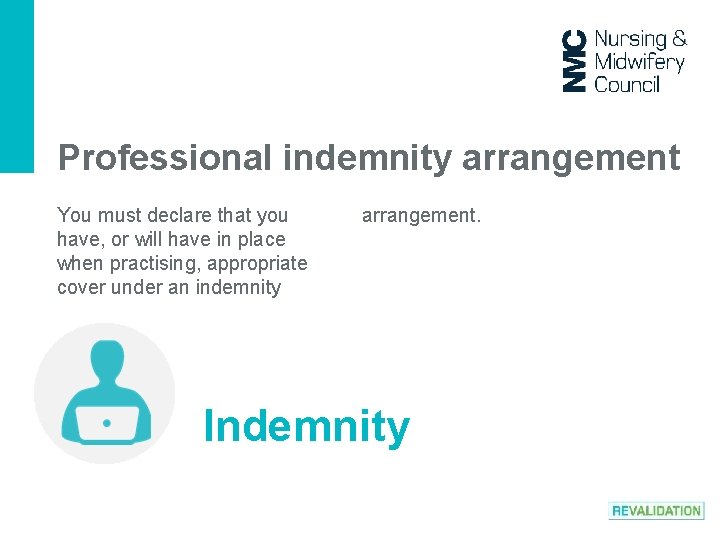 NMC Nursing & Midwifery Council

Professional indemnity arrangement

You must declare that you have, or will have in place when practising, appropriate cover under an indemnity arrangement.

Indemnity

REVALIDATION